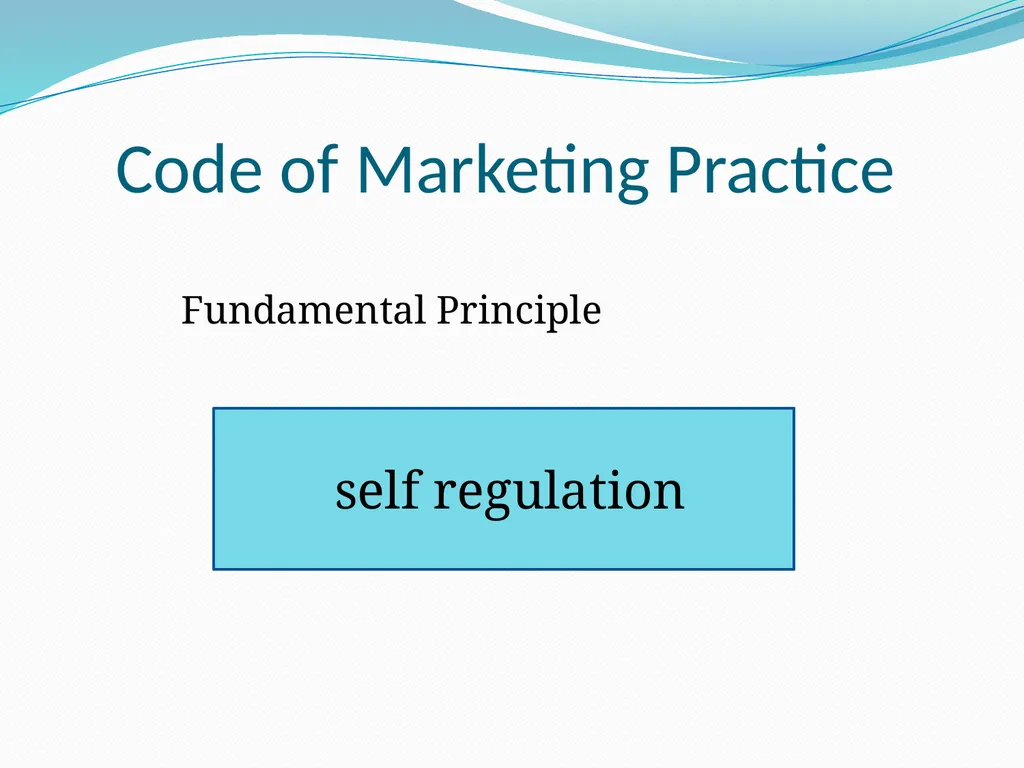 Code of Marketing Practice

Fundamental Principle

self regulation